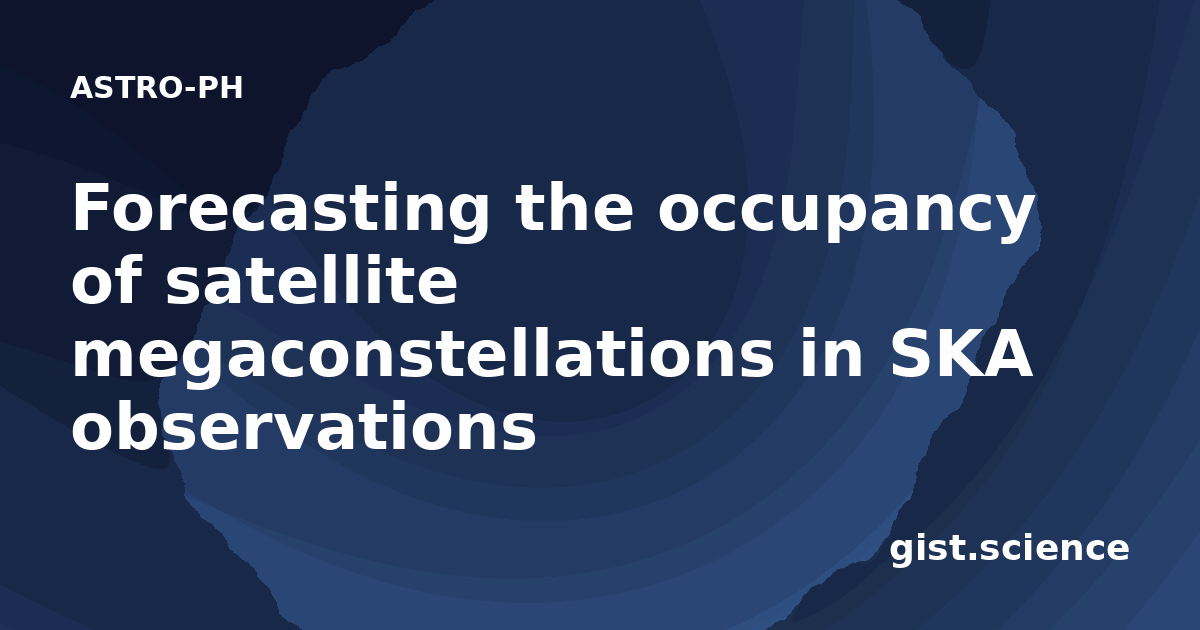 ASTRO-PH

Forecasting the occupancy of satellite megaconstellations in SKA observations

gist.science